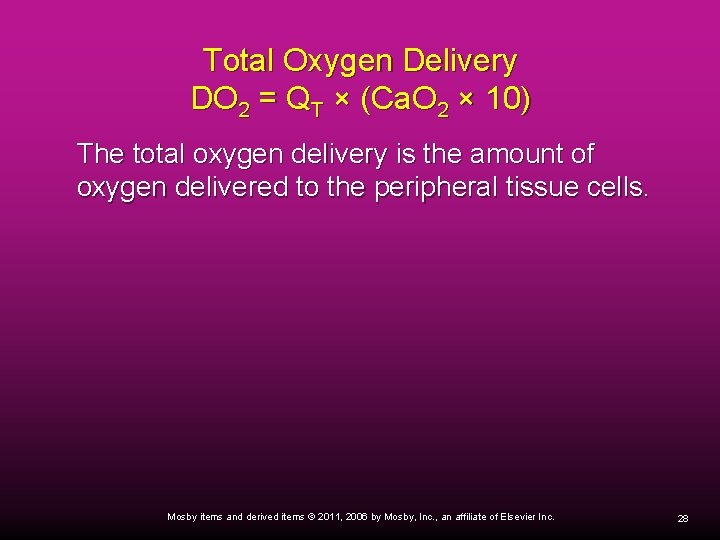 Total Oxygen Delivery
$DO_2 = Q_T \times (CaO_2 \times 10)$

The total oxygen delivery is the amount of oxygen delivered to the peripheral tissue cells.

Mosby items and derived items © 2011, 2006 by Mosby, Inc., an affiliate of Elsevier Inc.

28